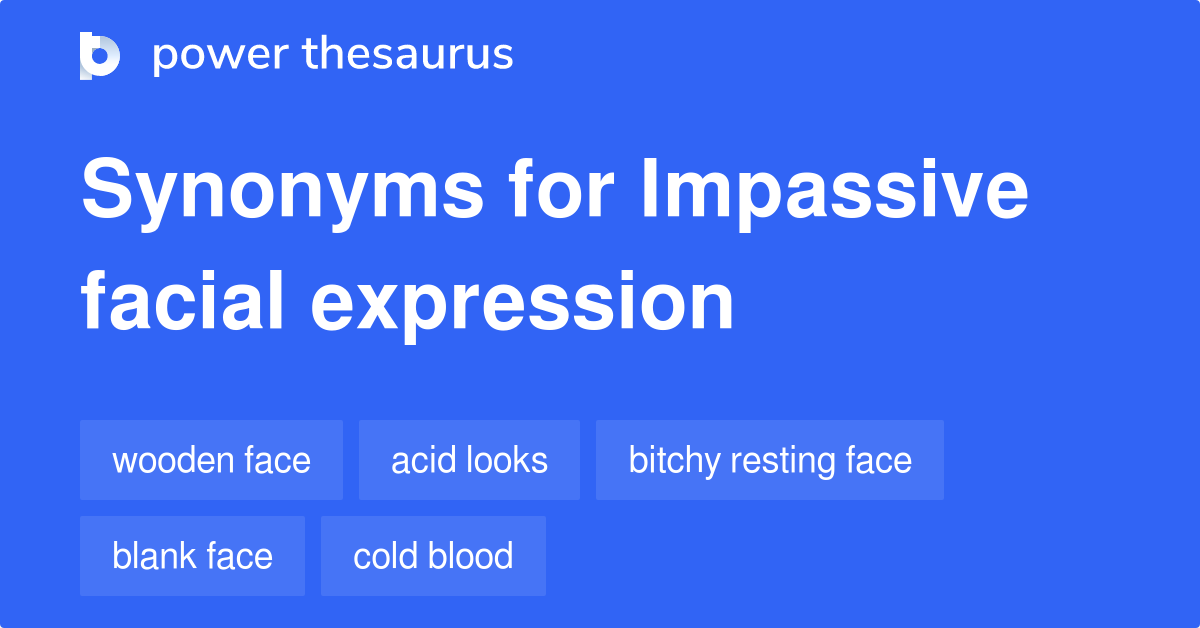 power thesaurus

Synonyms for Impassive facial expression

wooden face
acid looks
bitchy resting face
blank face
cold blood